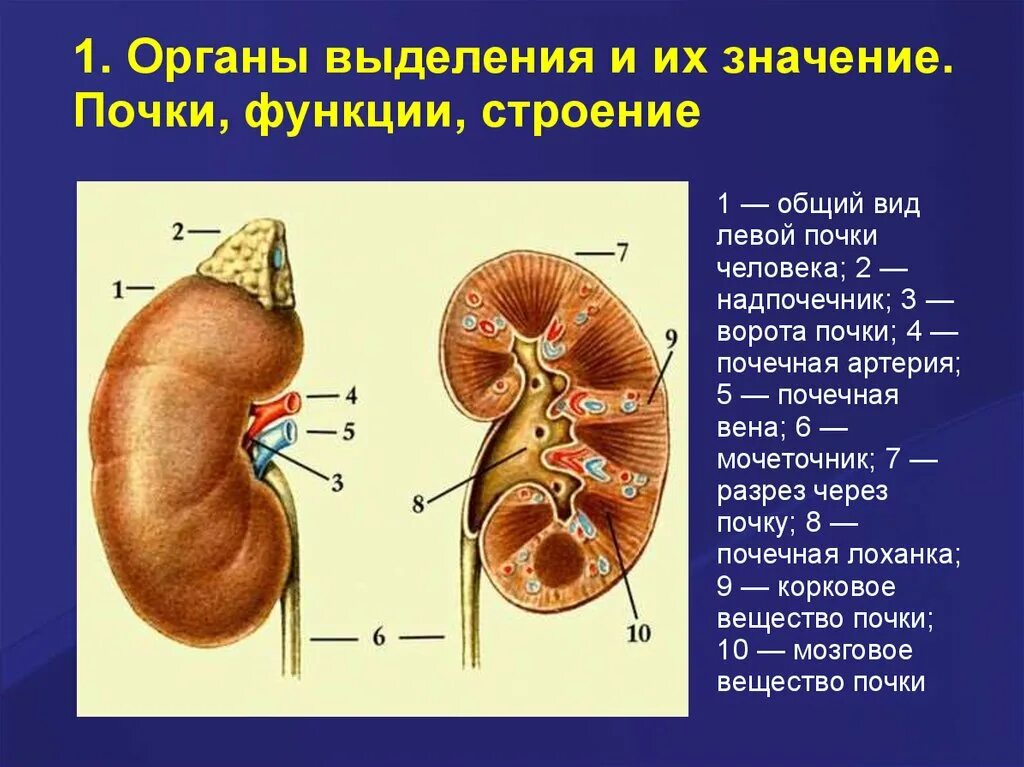 1. Органы выделения и их значение. Почки, функции, строение

2
1
4
5
3
6
7
9
8
10

1 — общий вид левой почки человека; 2 — надпочечник; 3 — ворота почки; 4 — почечная артерия; 5 — почечная вена; 6 — мочеточник; 7 — разрез через почку; 8 — почечная лоханка; 9 — корковое вещество почки; 10 — мозговое вещество почки